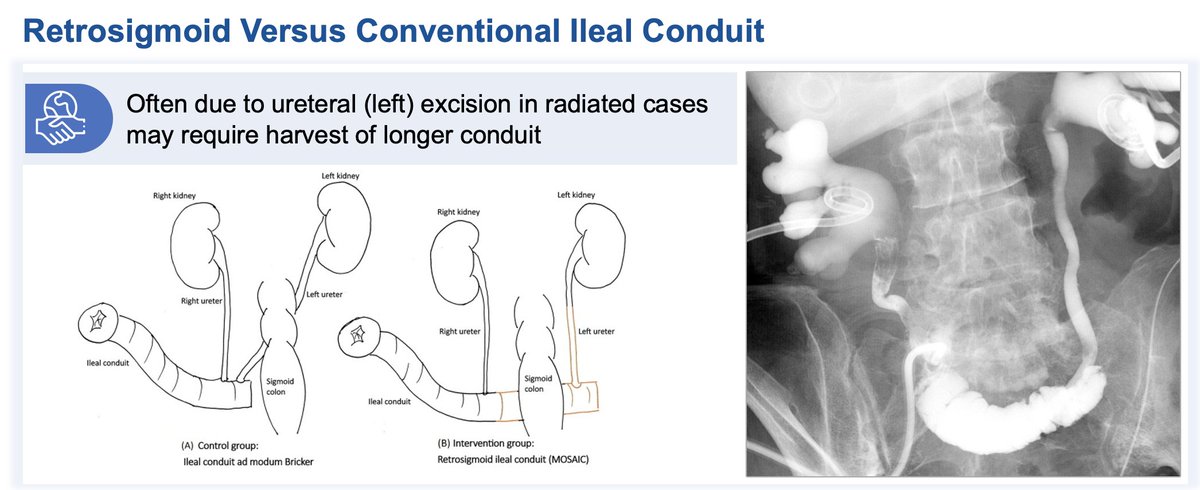 Retrosigmoid Versus Conventional Ileal Conduit

Often due to ureteral (left) excision in radiated cases may require harvest of longer conduit

Right kidney
Left kidney
Right ureter
Left ureter
Ileal conduit
Sigmoid colon
(A) Control group:
Ileal conduit ad modum Bricker

Right kidney
Left kidney
Right ureter
Left ureter
Ileal conduit
Sigmoid colon
(B) Intervention group:
Retrosigmoid ileal conduit (MOSAIC)